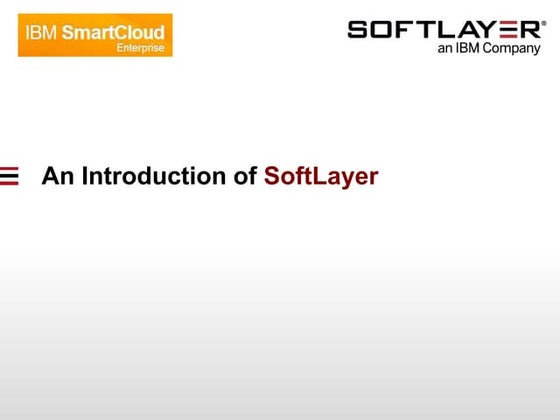 IBM SmartCloud
Enterprise

SOFTLAYER®
an IBM Company

An Introduction of SoftLayer